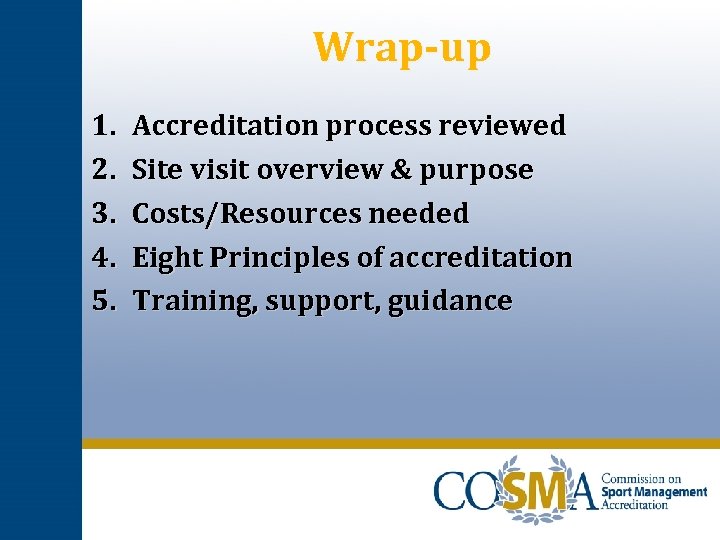 Wrap-up

1. Accreditation process reviewed
2. Site visit overview & purpose
3. Costs/Resources needed
4. Eight Principles of accreditation
5. Training, support, guidance

COSMA Commission on Sport Management Accreditation